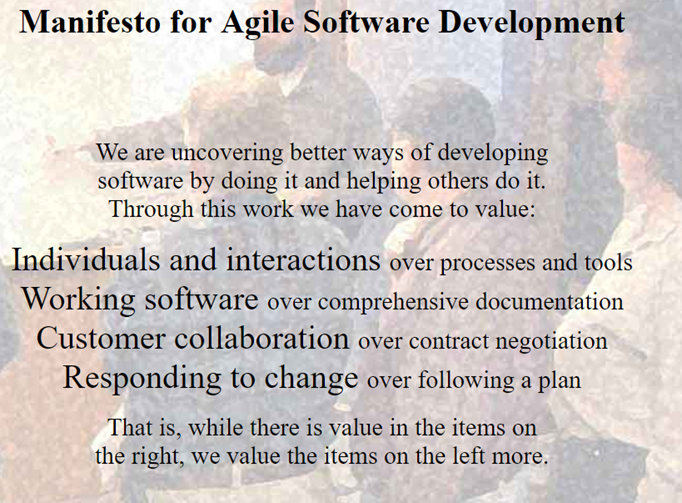 Manifesto for Agile Software Development

We are uncovering better ways of developing software by doing it and helping others do it. Through this work we have come to value:

Individuals and interactions over processes and tools
Working software over comprehensive documentation
Customer collaboration over contract negotiation
Responding to change over following a plan

That is, while there is value in the items on the right, we value the items on the left more.